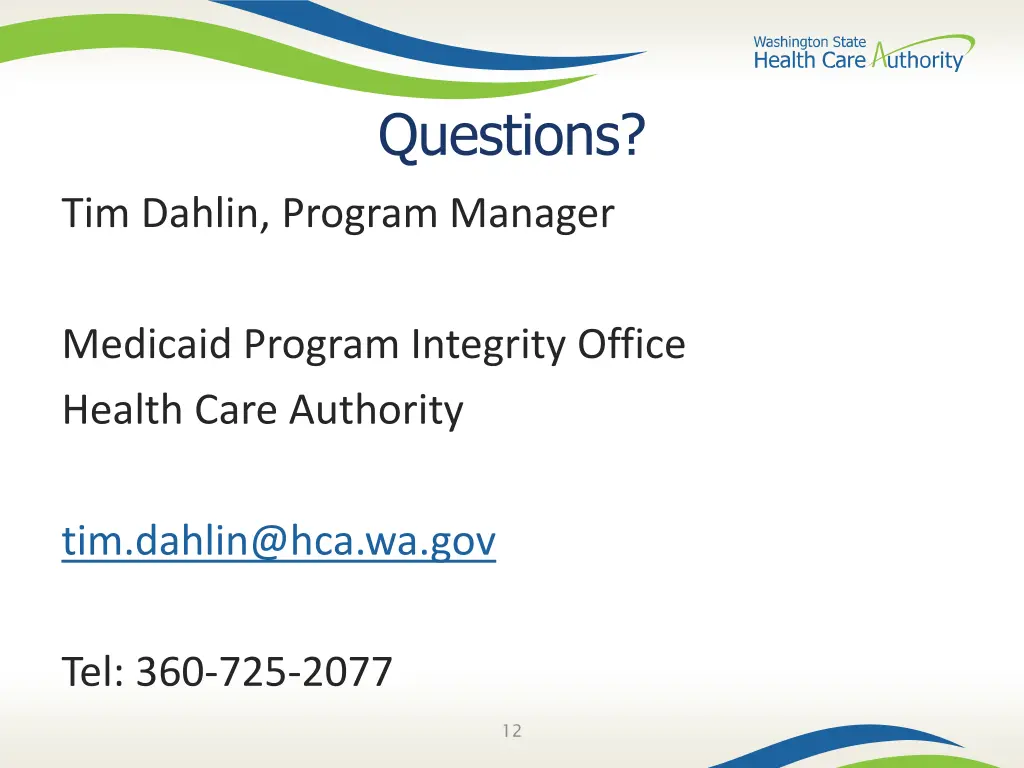 Washington State
Health Care Authority

Questions?

Tim Dahlin, Program Manager

Medicaid Program Integrity Office
Health Care Authority

tim.dahlin@hca.wa.gov

Tel: 360-725-2077

12